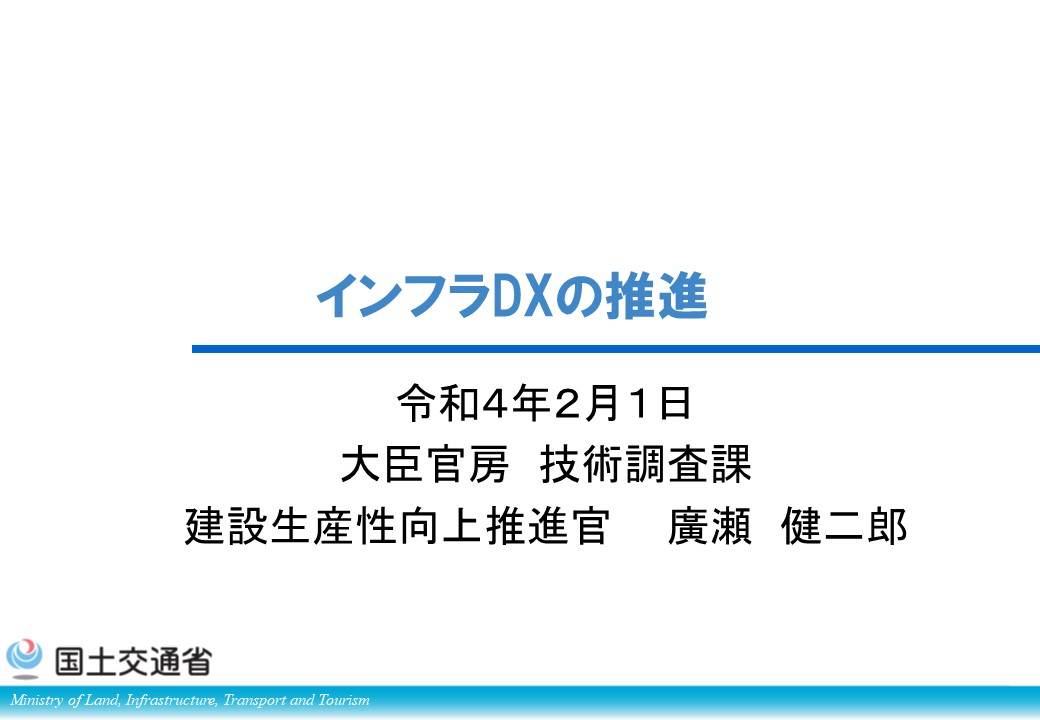 インフラDXの推進

令和4年2月1日
大臣官房 技術調査課
建設生産性向上推進官 廣瀬 健二郎

国土交通省
Ministry of Land, Infrastructure, Transport and Tourism